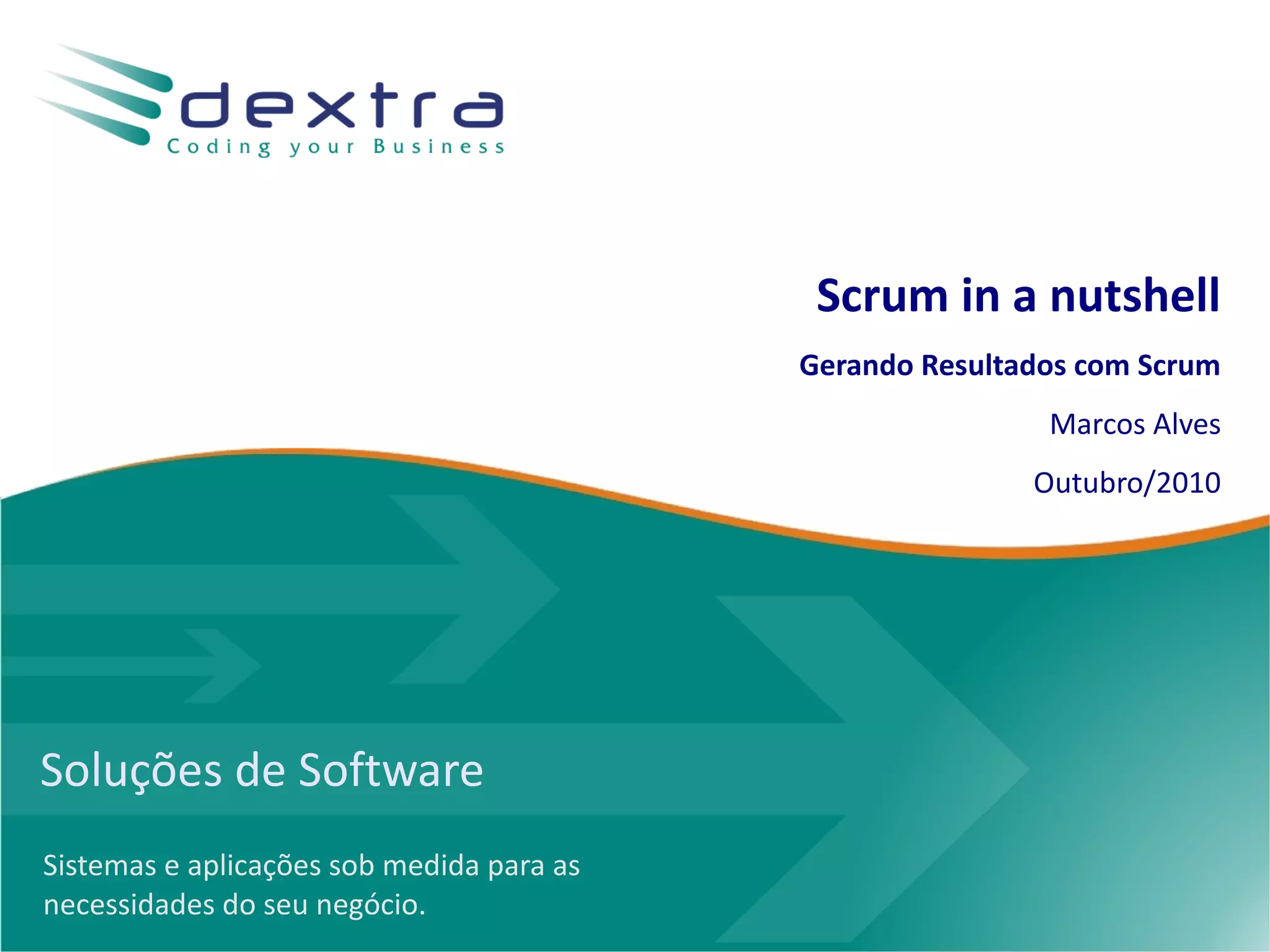 dextra
Coding your Business

Scrum in a nutshell

Gerando Resultados com Scrum

Marcos Alves

Outubro/2010

Soluções de Software

Sistemas e aplicações sob medida para as necessidades do seu negócio.